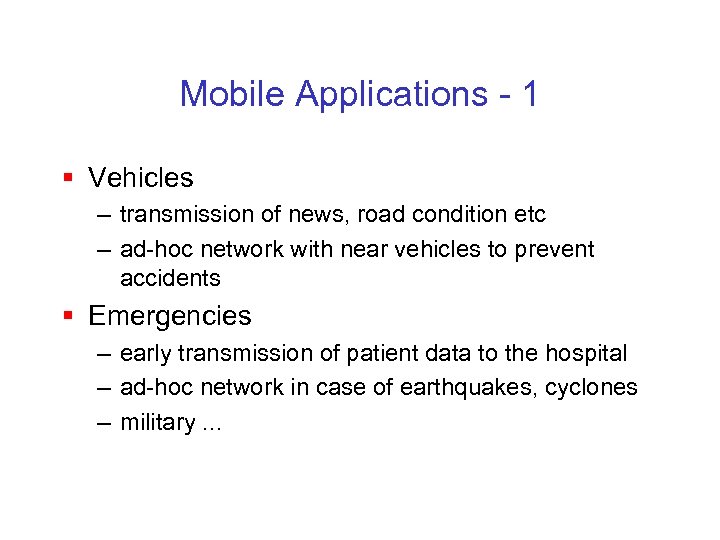 Mobile Applications - 1

▪ Vehicles
– transmission of news, road condition etc
– ad-hoc network with near vehicles to prevent accidents

▪ Emergencies
– early transmission of patient data to the hospital
– ad-hoc network in case of earthquakes, cyclones
– military ...